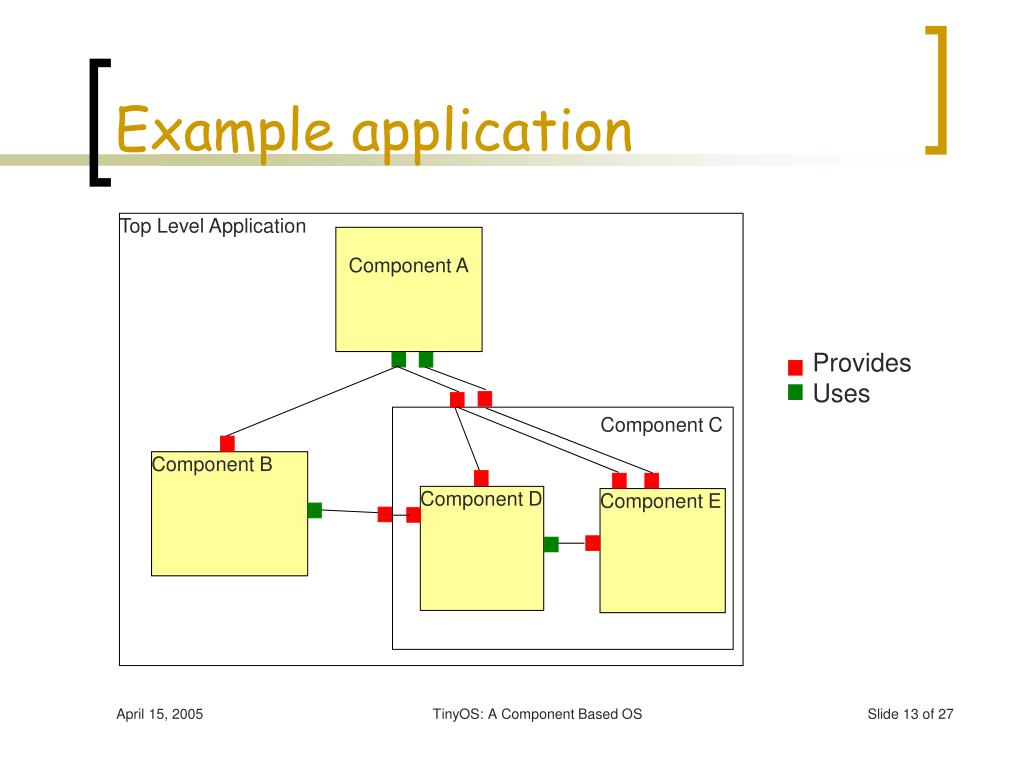 Example application

Top Level Application

Component A

Component B

Component C

Component D

Component E

Provides
Uses

April 15, 2005

TinyOS: A Component Based OS

Slide 13 of 27